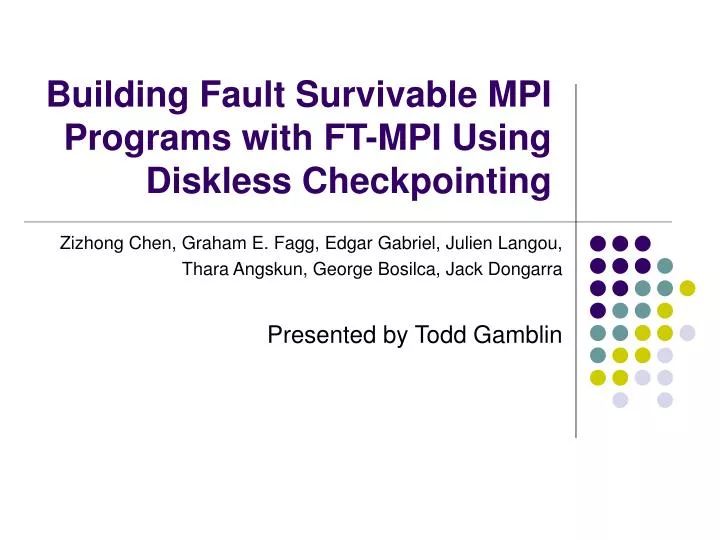 Building Fault Survivable MPI Programs with FT-MPI Using Diskless Checkpointing

Zizhong Chen, Graham E. Fagg, Edgar Gabriel, Julien Langou, Thara Angskun, George Bosilca, Jack Dongarra

Presented by Todd Gamblin